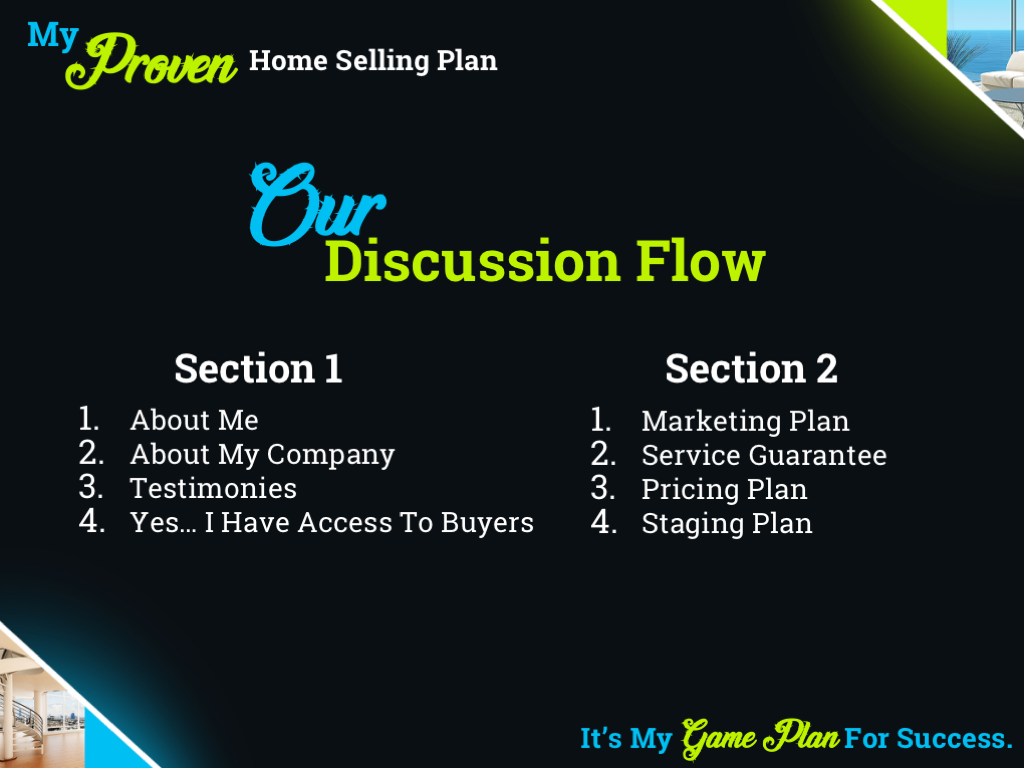 My Proven Home Selling Plan

Our Discussion Flow

Section 1
1. About Me
2. About My Company
3. Testimonies
4. Yes… I Have Access To Buyers

Section 2
1. Marketing Plan
2. Service Guarantee
3. Pricing Plan
4. Staging Plan

It's My Game Plan For Success.